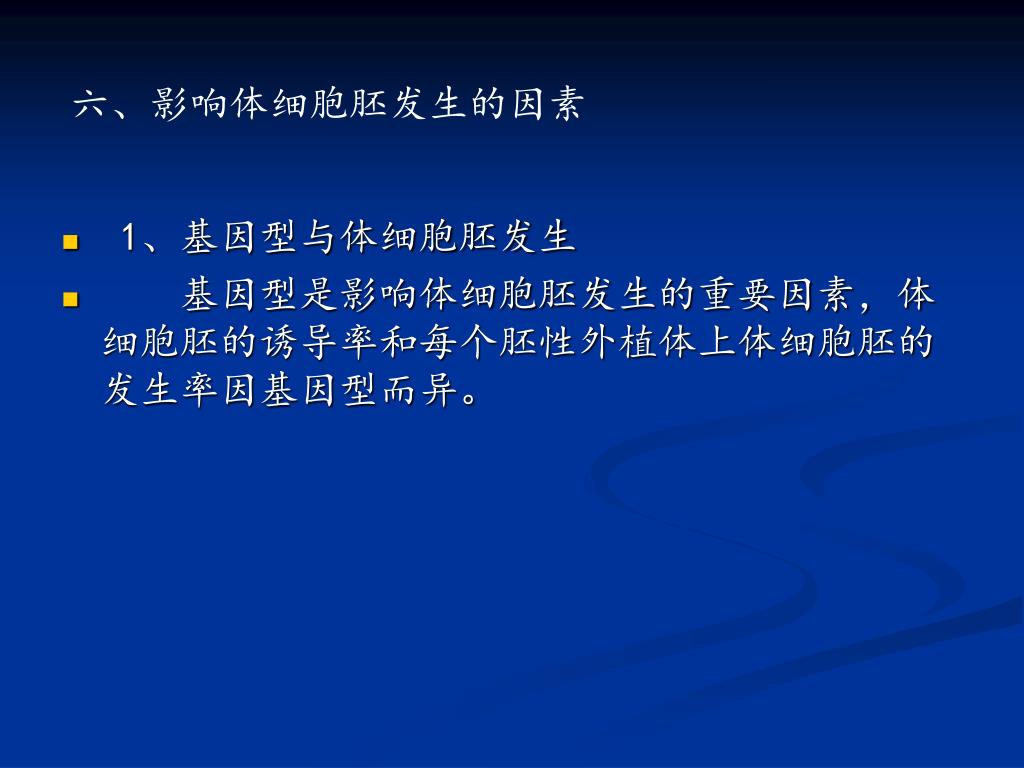 六、影响体细胞胚发生的因素

1、基因型与体细胞胚发生

基因型是影响体细胞胚发生的重要因素，体细胞胚的诱导率和每个胚性外植体上体细胞胚的发生率因基因型而异。